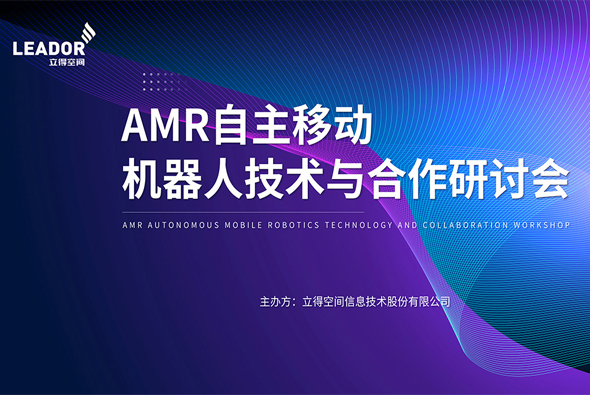 LEADOR
立得空间

AMR自主移动
机器人技术与合作研讨会

AMR AUTONOMOUS MOBILE ROBOTICS TECHNOLOGY AND COLLABORATION WORKSHOP

主办方：立得空间信息技术股份有限公司